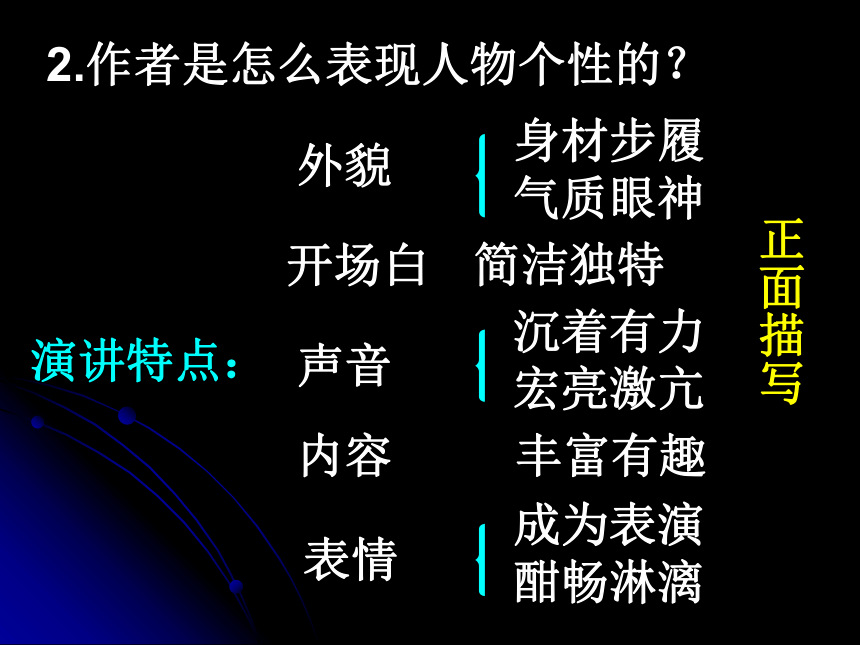 2.作者是怎么表现人物个性的？

演讲特点：

外貌 身材步履 气质眼神

开场白 简洁独特

声音 沉着有力 宏亮激亢

内容 丰富有趣

表情 成为表演 酣畅淋漓

正面描写